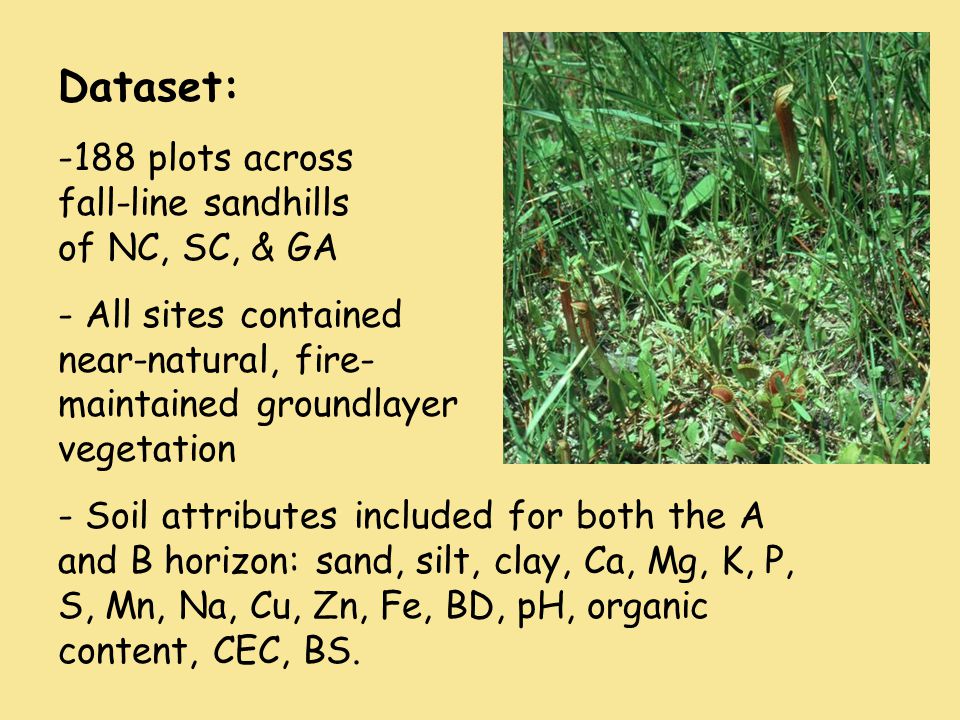 Dataset:

-188 plots across fall-line sandhills of NC, SC, & GA

- All sites contained near-natural, fire-maintained groundlayer vegetation

- Soil attributes included for both the A and B horizon: sand, silt, clay, Ca, Mg, K, P, S, Mn, Na, Cu, Zn, Fe, BD, pH, organic content, CEC, BS.